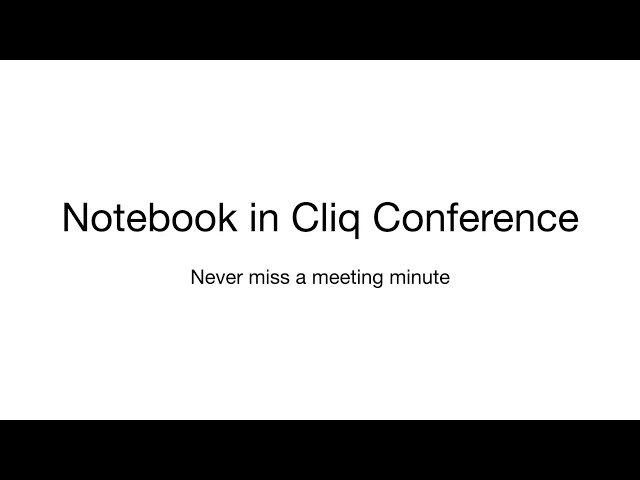 Notebook in Cliq Conference

Never miss a meeting minute